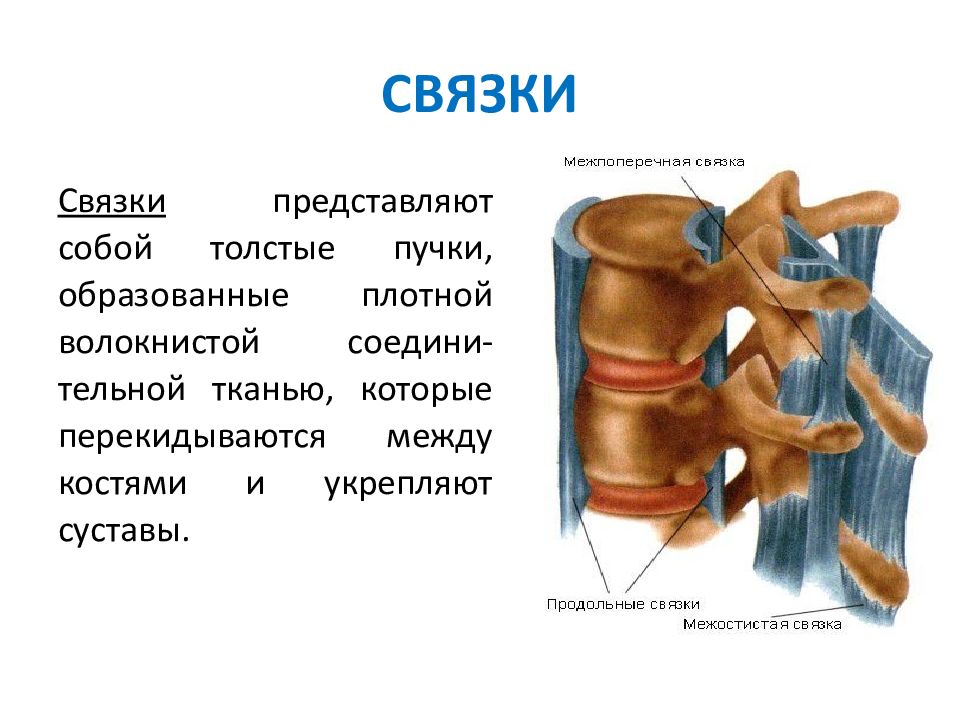 СВЯЗКИ

Связки представляют собой толстые пучки, образованные плотной волокнистой соединительной тканью, которые перекидываются между костями и укрепляют суставы.

Межпоперечная связка

Продольные связки

Межостистая связка